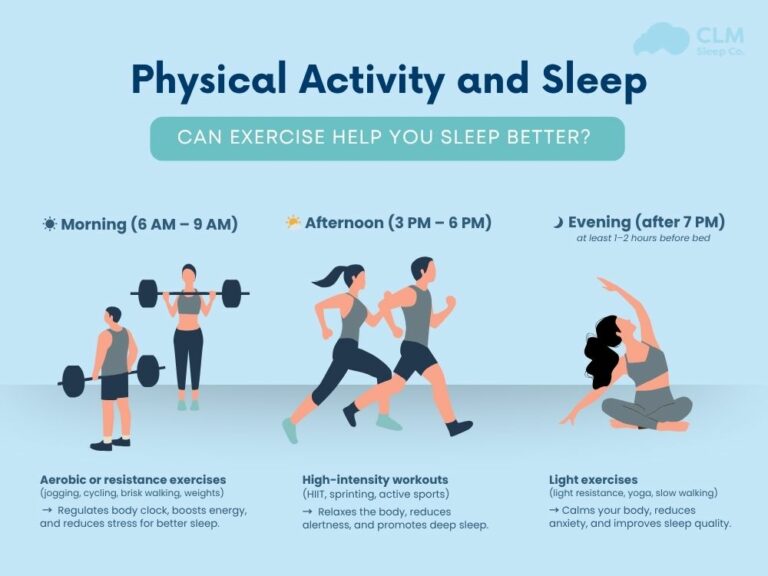 CLM
Sleep Co.

Physical Activity and Sleep

CAN EXERCISE HELP YOU SLEEP BETTER?

Morning (6 AM – 9 AM)

Aerobic or resistance exercises
(jogging, cycling, brisk walking, weights)
→ Regulates body clock, boosts energy, and reduces stress for better sleep.

Afternoon (3 PM – 6 PM)

High-intensity workouts
(HIIT, sprinting, active sports)
→ Relaxes the body, reduces alertness, and promotes deep sleep.

Evening (after 7 PM)
at least 1–2 hours before bed

Light exercises
(light resistance, yoga, slow walking)
→ Calms your body, reduces anxiety, and improves sleep quality.